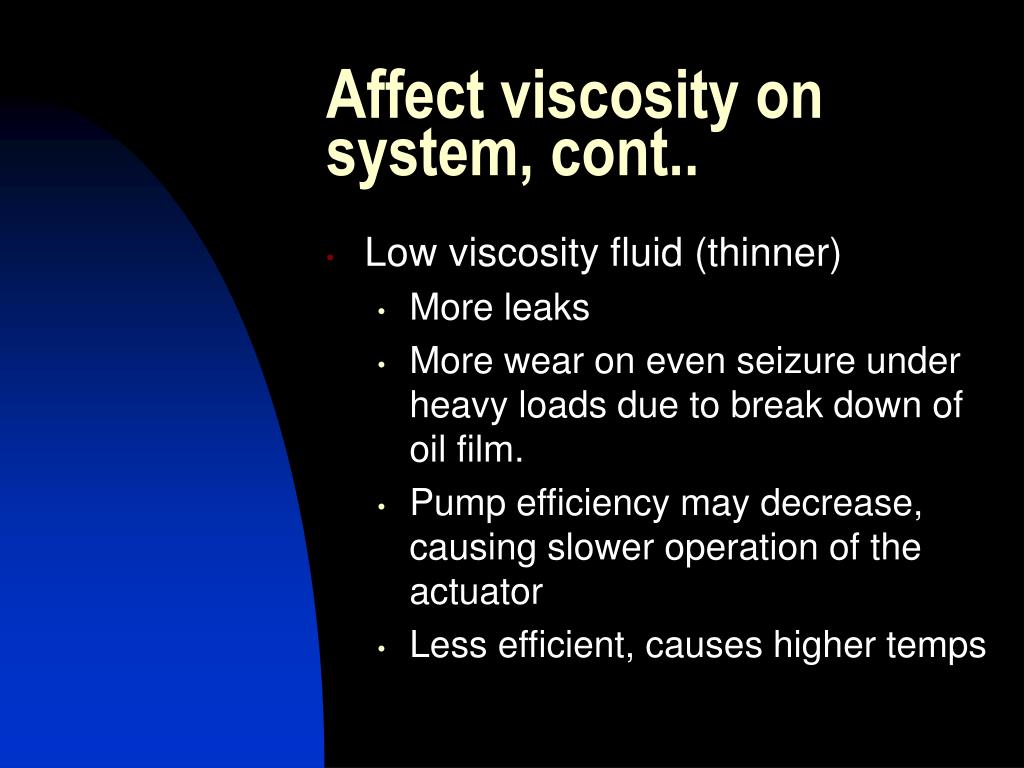 Affect viscosity on system, cont..

• Low viscosity fluid (thinner)
  • More leaks
  • More wear on even seizure under heavy loads due to break down of oil film.
  • Pump efficiency may decrease, causing slower operation of the actuator
  • Less efficient, causes higher temps